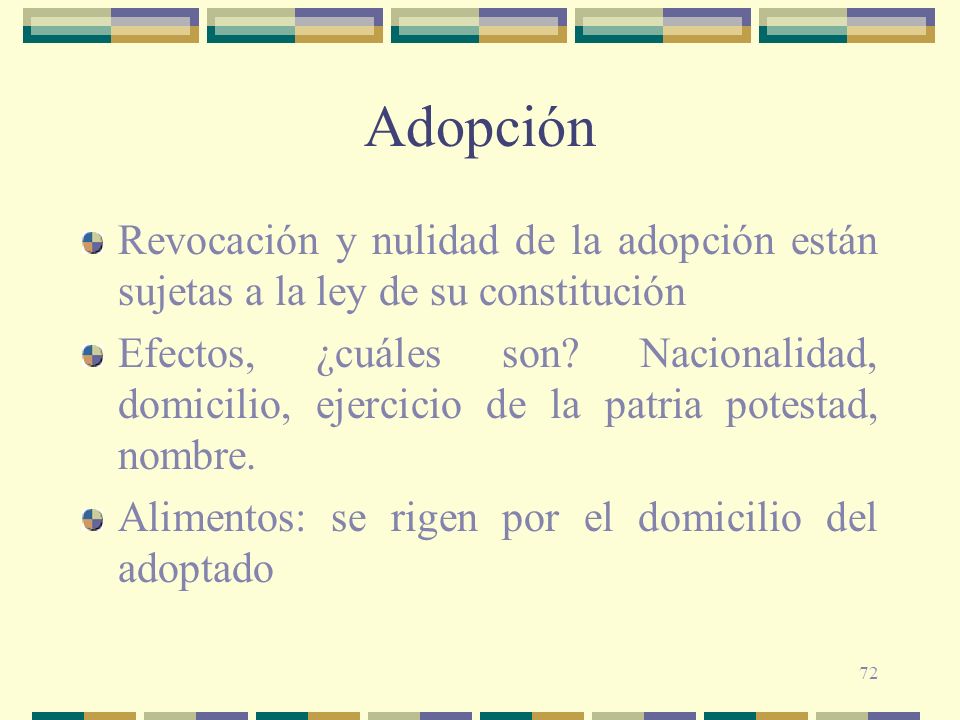 Adopción

Revocación y nulidad de la adopción están sujetas a la ley de su constitución

Efectos, ¿cuáles son? Nacionalidad, domicilio, ejercicio de la patria potestad, nombre.

Alimentos: se rigen por el domicilio del adoptado

72